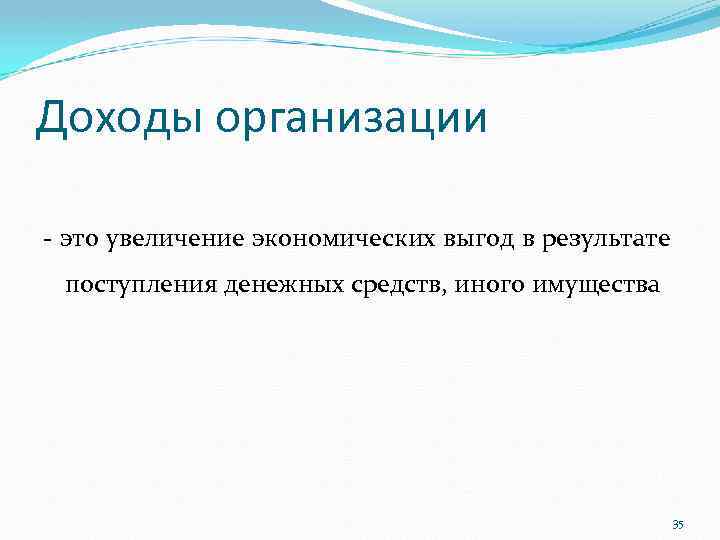 Доходы организации

- это увеличение экономических выгод в результате поступления денежных средств, иного имущества

35